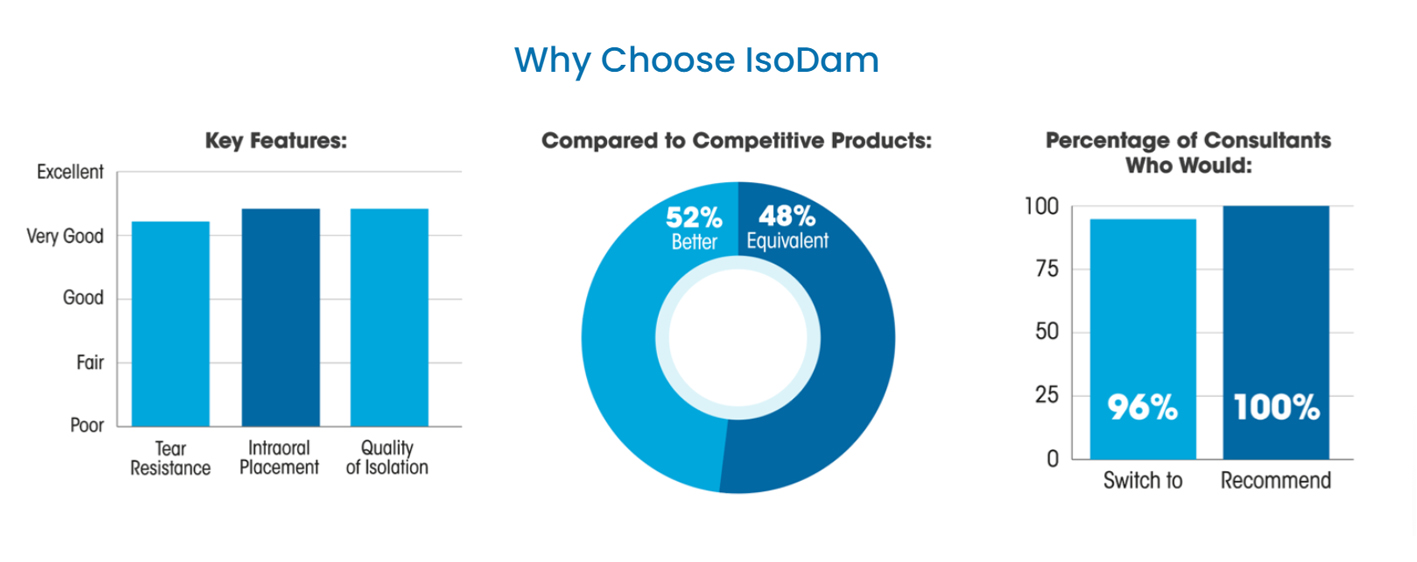 Why Choose IsoDam

Key Features:

Excellent
Very Good
Good
Fair
Poor

Tear Resistance
Intraoral Placement
Quality of Isolation

Compared to Competitive Products:

52% Better
48% Equivalent

Percentage of Consultants Who Would:

100
75
50
25
0

96%
100%

Switch to
Recommend